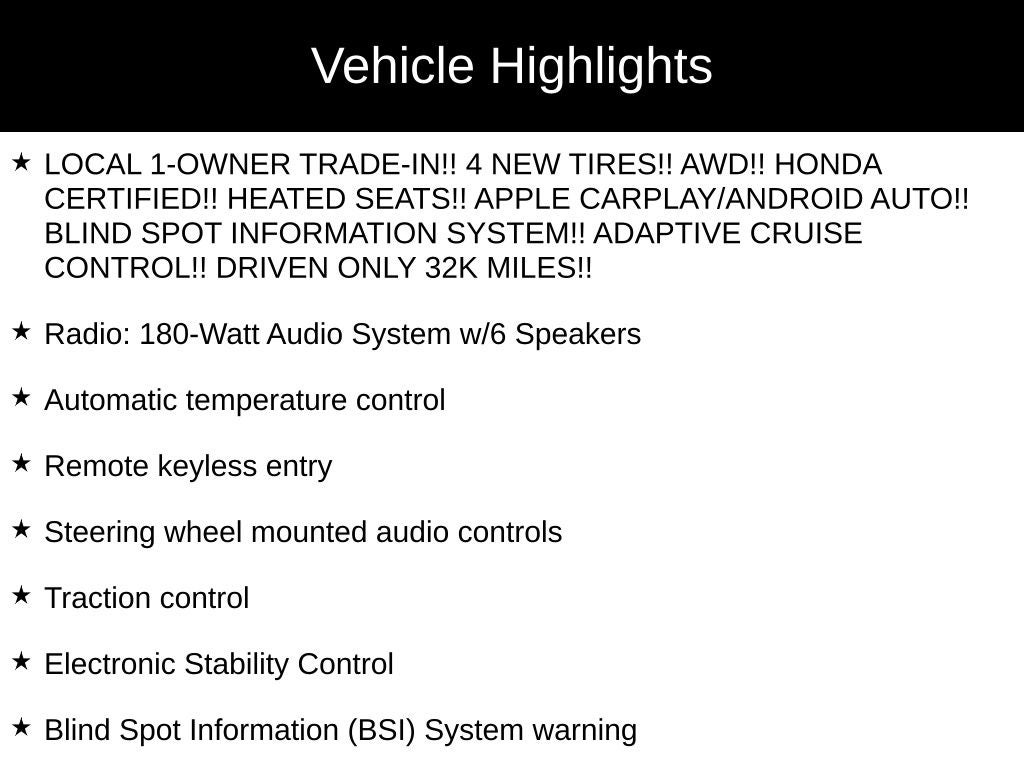 Vehicle Highlights

★ LOCAL 1-OWNER TRADE-IN!! 4 NEW TIRES!! AWD!! HONDA CERTIFIED!! HEATED SEATS!! APPLE CARPLAY/ANDROID AUTO!! BLIND SPOT INFORMATION SYSTEM!! ADAPTIVE CRUISE CONTROL!! DRIVEN ONLY 32K MILES!!

★ Radio: 180-Watt Audio System w/6 Speakers

★ Automatic temperature control

★ Remote keyless entry

★ Steering wheel mounted audio controls

★ Traction control

★ Electronic Stability Control

★ Blind Spot Information (BSI) System warning